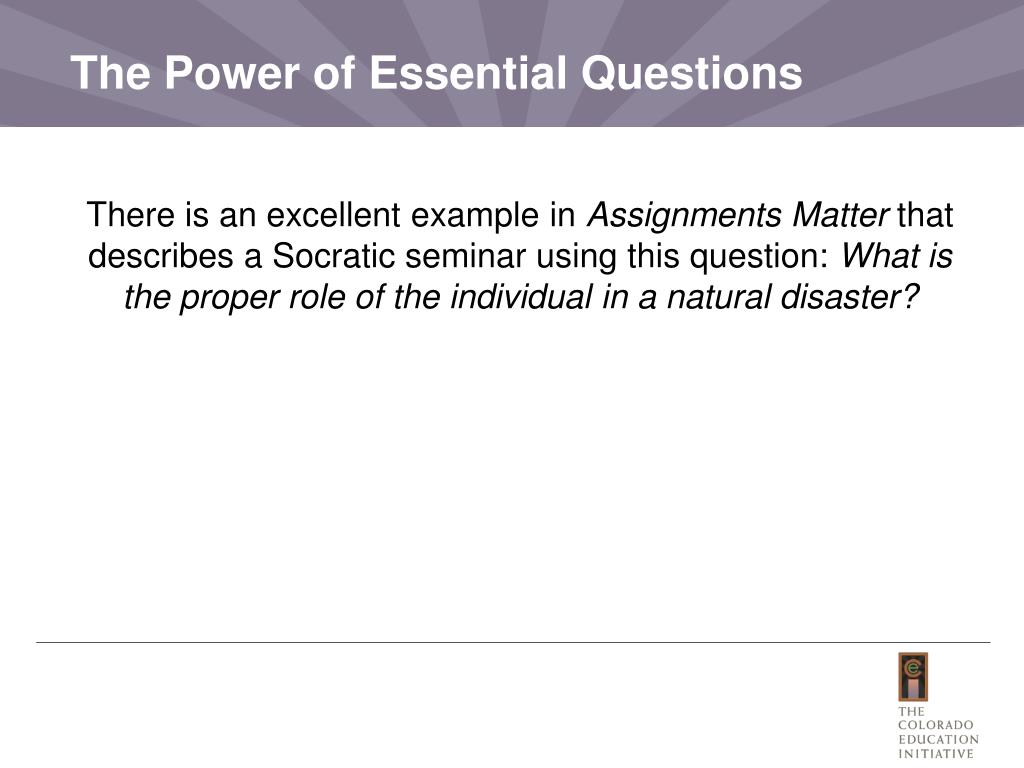 The Power of Essential Questions

There is an excellent example in Assignments Matter that describes a Socratic seminar using this question: What is the proper role of the individual in a natural disaster?

THE COLORADO EDUCATION INITIATIVE